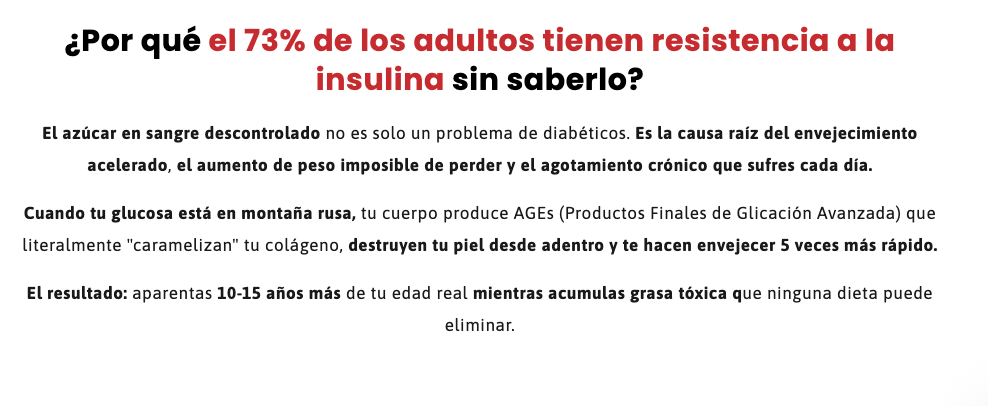 ¿Por qué el 73% de los adultos tienen resistencia a la insulina sin saberlo?

El azúcar en sangre descontrolado no es solo un problema de diabéticos. Es la causa raíz del envejecimiento acelerado, el aumento de peso imposible de perder y el agotamiento crónico que sufres cada día.

Cuando tu glucosa está en montaña rusa, tu cuerpo produce AGEs (Productos Finales de Glicación Avanzada) que literalmente "caramelizan" tu colágeno, destruyen tu piel desde adentro y te hacen envejecer 5 veces más rápido.

El resultado: aparentas 10-15 años más de tu edad real mientras acumulas grasa tóxica que ninguna dieta puede eliminar.